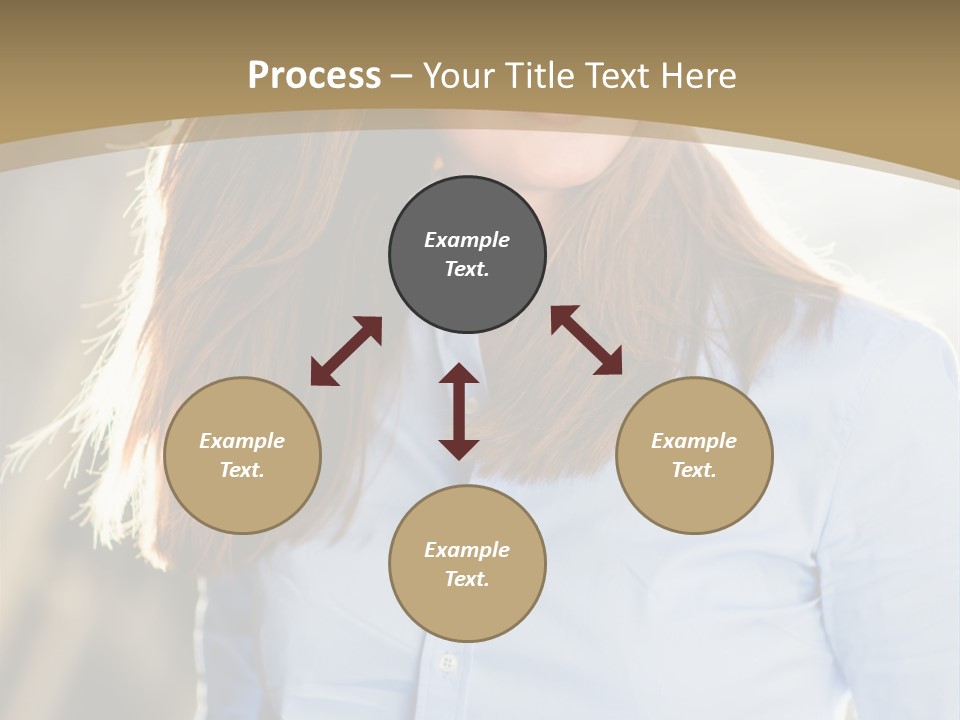 Process – Your Title Text Here

Example Text.

Example Text.

Example Text.

Example Text.